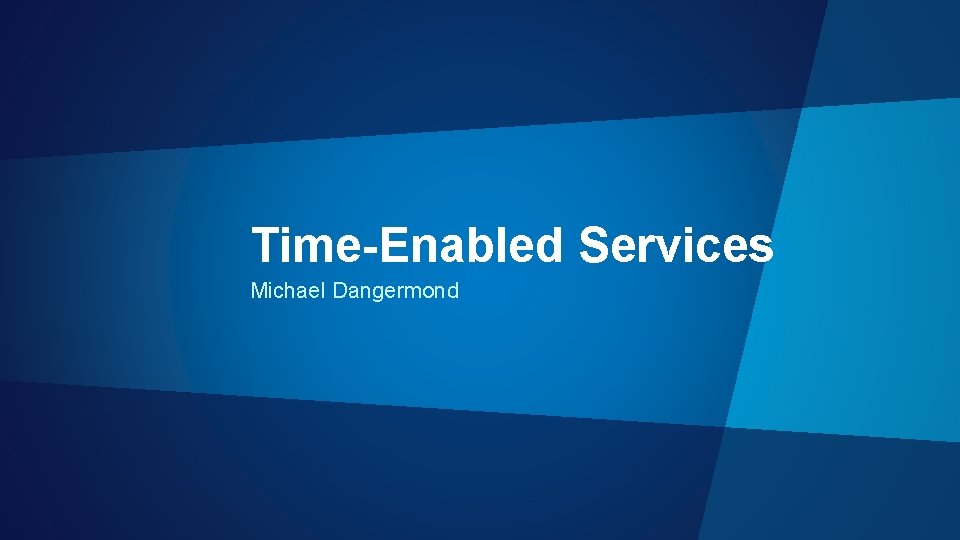 Time-Enabled Services

Michael Dangermond